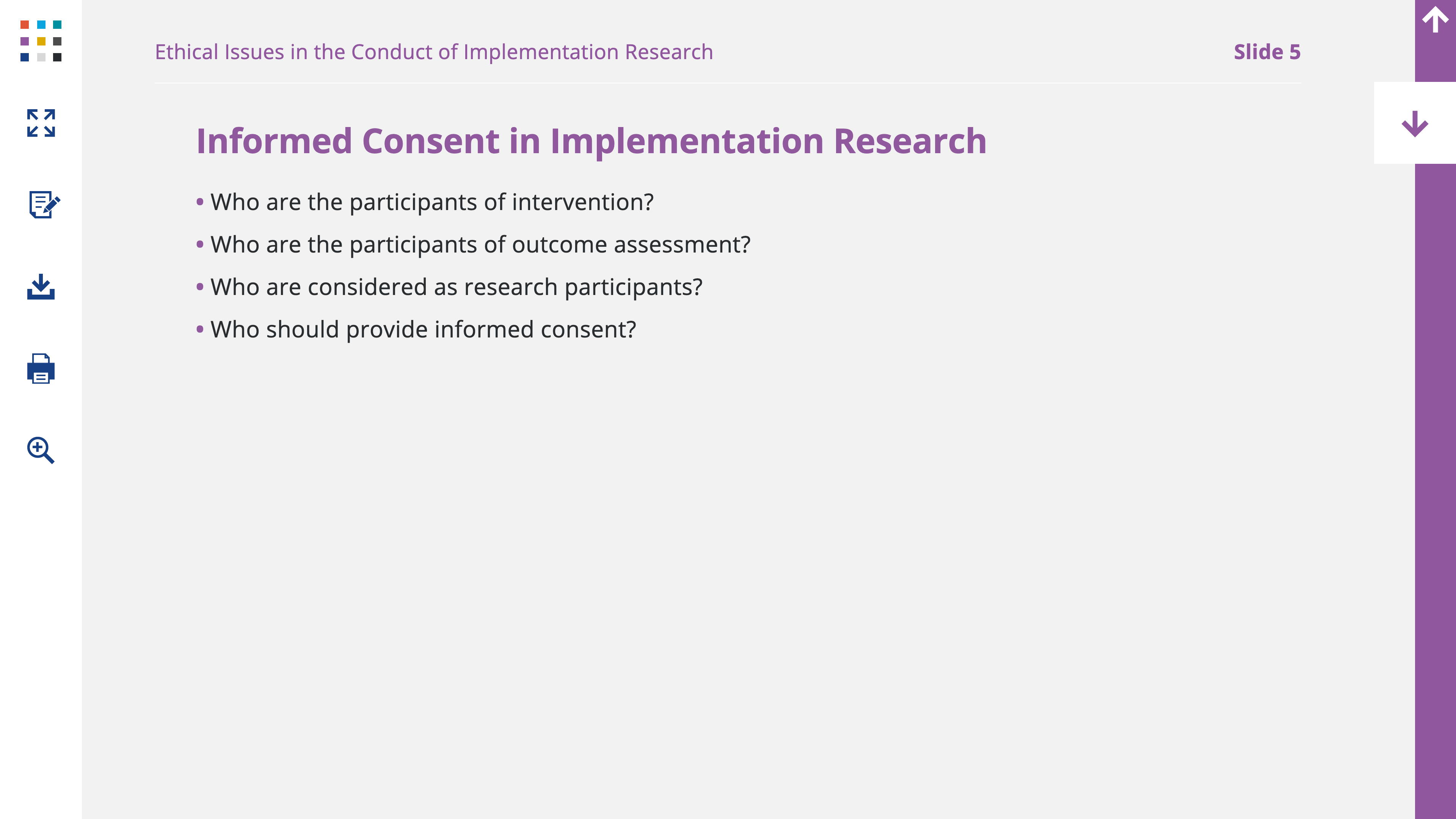 Ethical Issues in the Conduct of Implementation Research

Slide 5

Informed Consent in Implementation Research

• Who are the participants of intervention?
• Who are the participants of outcome assessment?
• Who are considered as research participants?
• Who should provide informed consent?